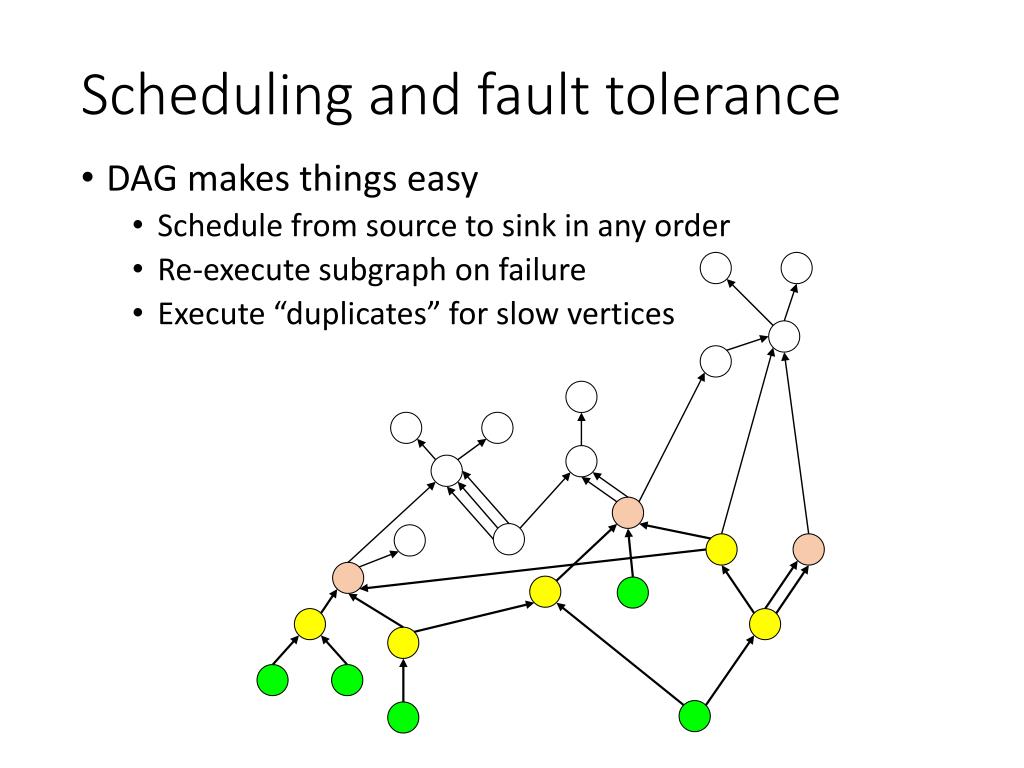 Scheduling and fault tolerance

• DAG makes things easy
  • Schedule from source to sink in any order
  • Re-execute subgraph on failure
  • Execute “duplicates” for slow vertices